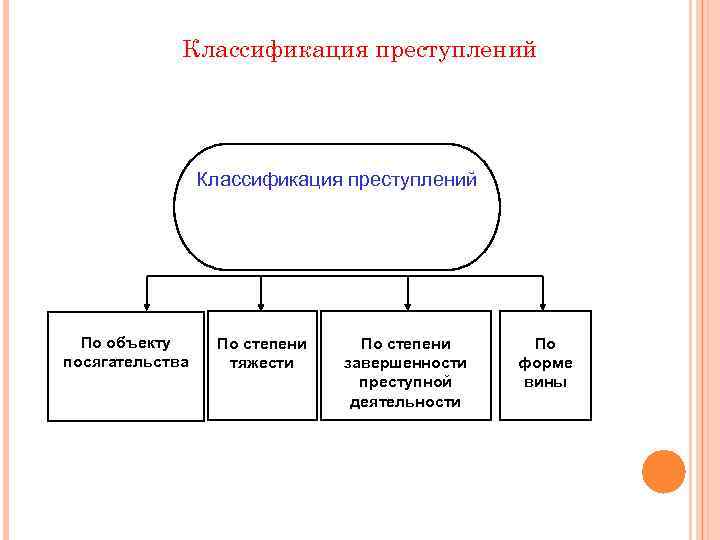 Классификация преступлений

Классификация преступлений

По объекту посягательства

По степени тяжести

По степени завершенности преступной деятельности

По форме вины